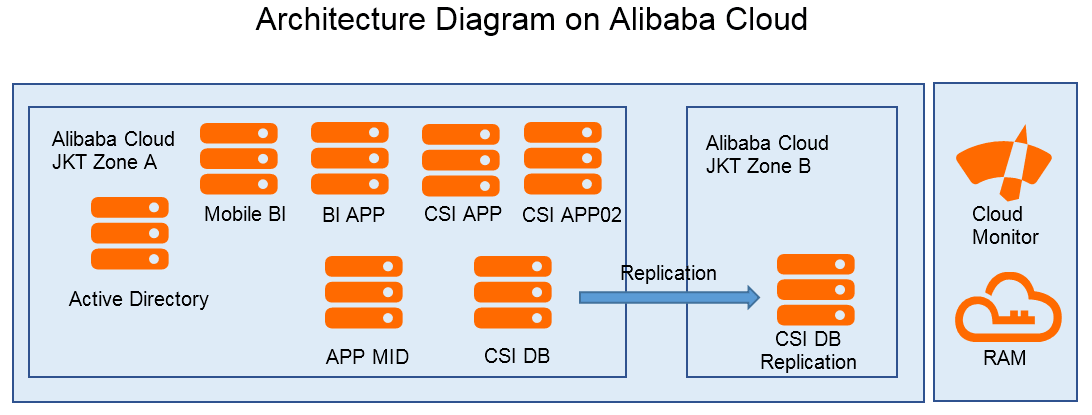 Architecture Diagram on Alibaba Cloud

Alibaba Cloud JKT Zone A

Mobile BI

BI APP

CSI APP

CSI APP02

Active Directory

APP MID

CSI DB

Replication

Alibaba Cloud JKT Zone B

CSI DB Replication

Cloud Monitor

RAM